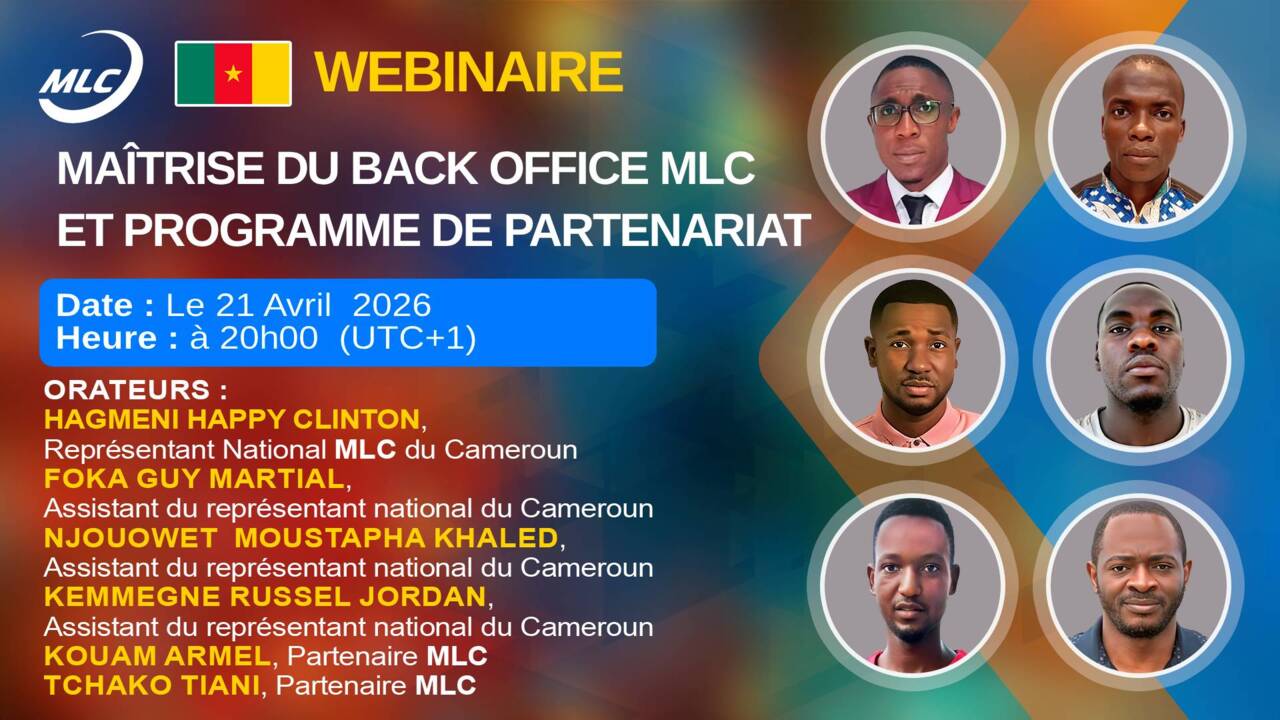 MLC

WEBINAIRE

MAÎTRISE DU BACK OFFICE MLC ET PROGRAMME DE PARTENARIAT

Date : Le 21 Avril 2026
Heure : à 20h00 (UTC+1)

ORATEURS :
HAGMENI HAPPY CLINTON,
Représentant National MLC du Cameroun
FOKA GUY MARTIAL,
Assistant du représentant national du Cameroun
NJOUOWET MOUSTAPHA KHALED,
Assistant du représentant national du Cameroun
KEMMEGNE RUSSEL JORDAN,
Assistant du représentant national du Cameroun
KOUAM ARMEL, Partenaire MLC
TCHAKO TIANI, Partenaire MLC